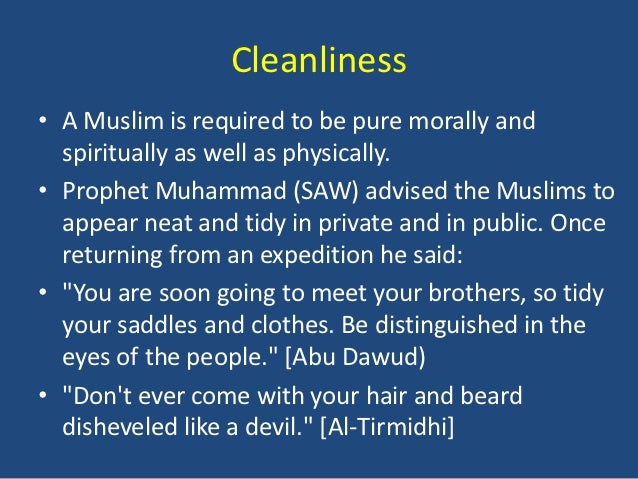 Cleanliness

• A Muslim is required to be pure morally and spiritually as well as physically.
• Prophet Muhammad (SAW) advised the Muslims to appear neat and tidy in private and in public. Once returning from an expedition he said:
• "You are soon going to meet your brothers, so tidy your saddles and clothes. Be distinguished in the eyes of the people." [Abu Dawud)
• "Don't ever come with your hair and beard disheveled like a devil." [Al-Tirmidhi]